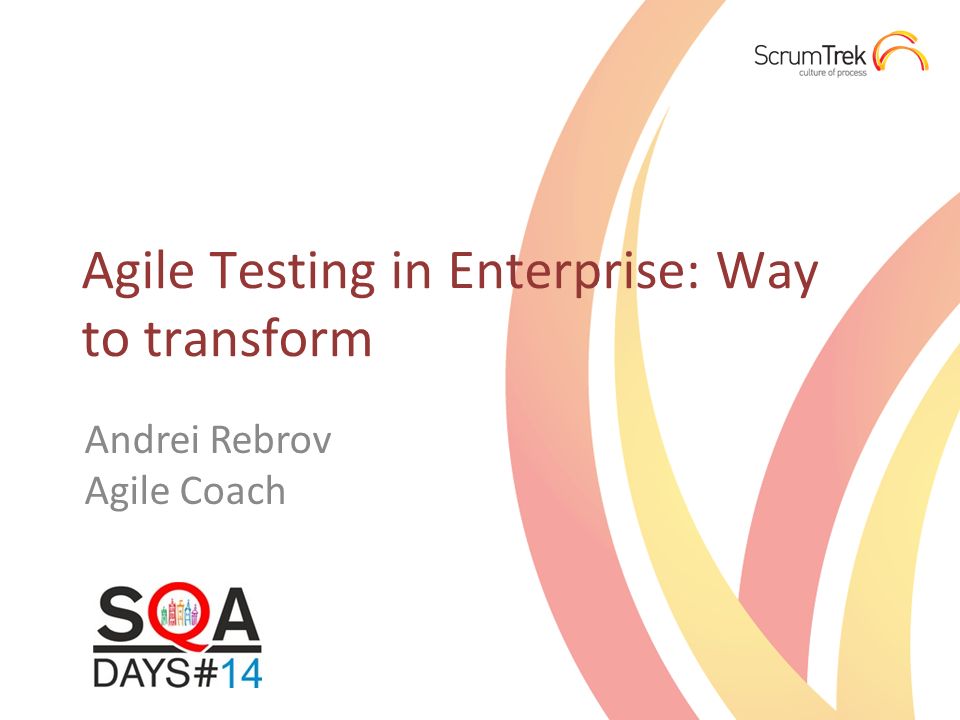 ScrumTrek
culture of process

Agile Testing in Enterprise: Way to transform

Andrei Rebrov
Agile Coach

SQA
DAYS#14